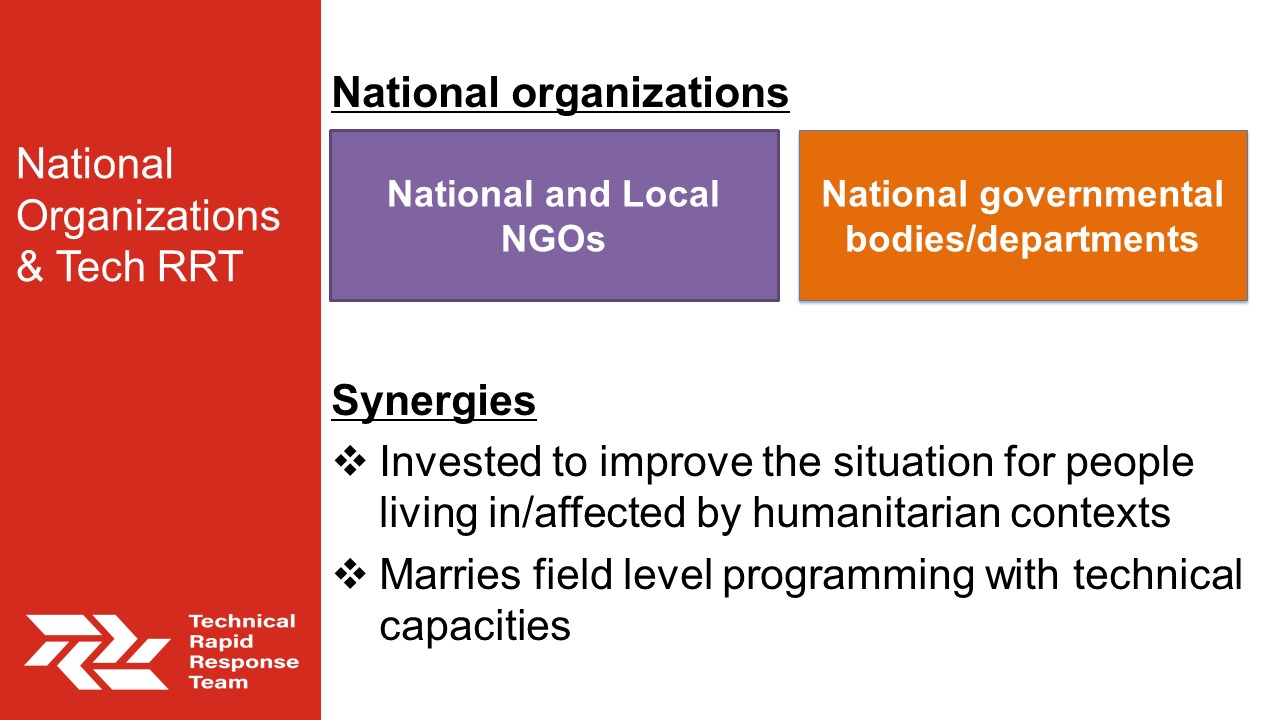 National Organizations & Tech RRT

Technical Rapid Response Team

National organizations

National and Local NGOs

National governmental bodies/departments

Synergies

❖ Invested to improve the situation for people living in/affected by humanitarian contexts

❖ Marries field level programming with technical capacities